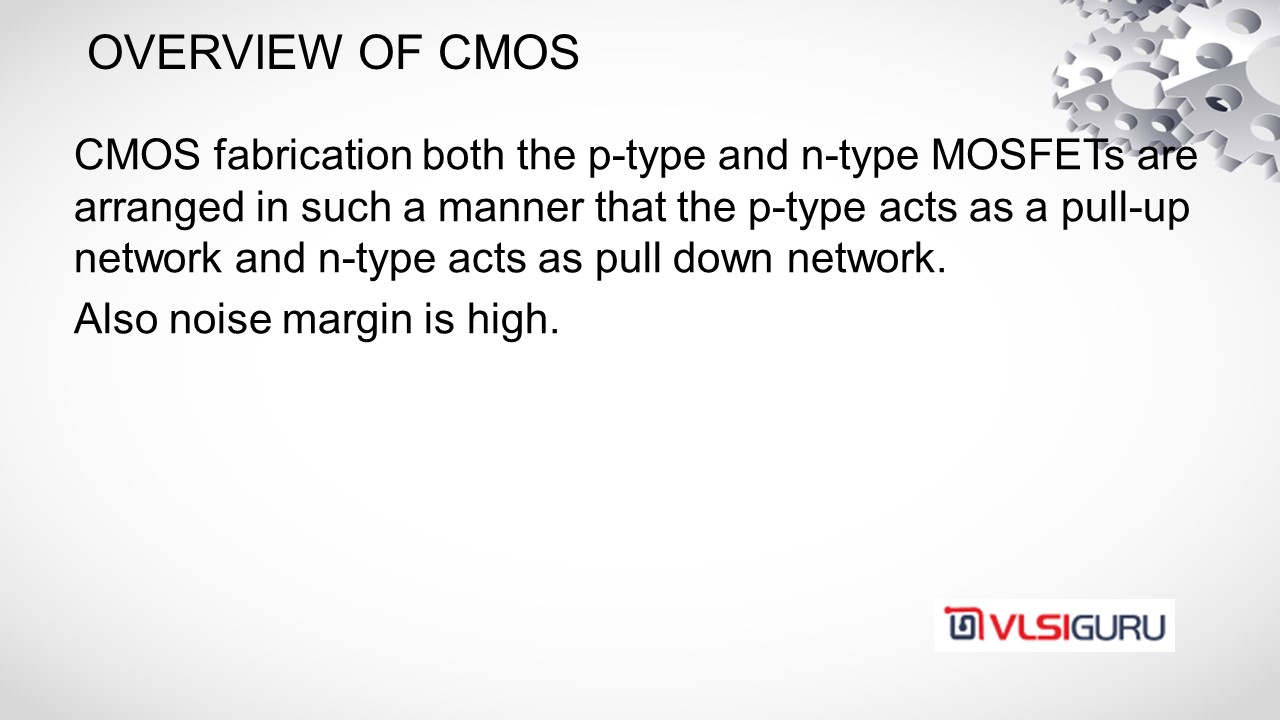 OVERVIEW OF CMOS

CMOS fabrication both the p-type and n-type MOSFETs are arranged in such a manner that the p-type acts as a pull-up network and n-type acts as pull down network.

Also noise margin is high.

VLSIGURU